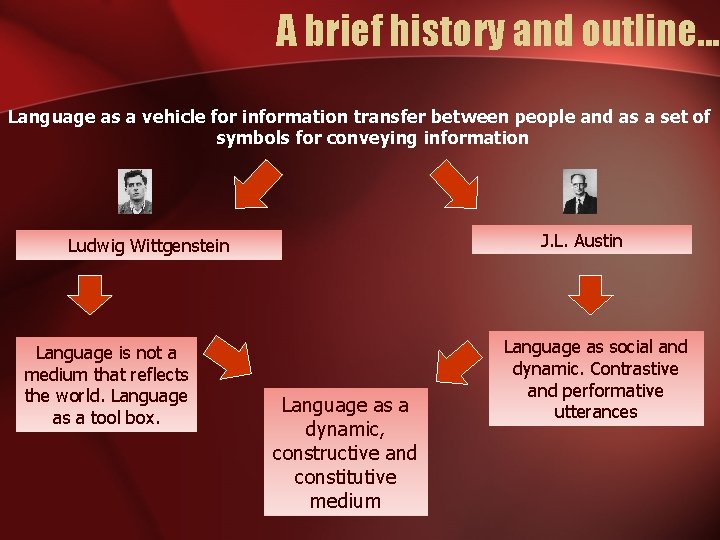 A brief history and outline...

Language as a vehicle for information transfer between people and as a set of symbols for conveying information

Ludwig Wittgenstein

J.L. Austin

Language is not a medium that reflects the world. Language as a tool box.

Language as social and dynamic. Contrastive and performative utterances

Language as a dynamic, constructive and constitutive medium